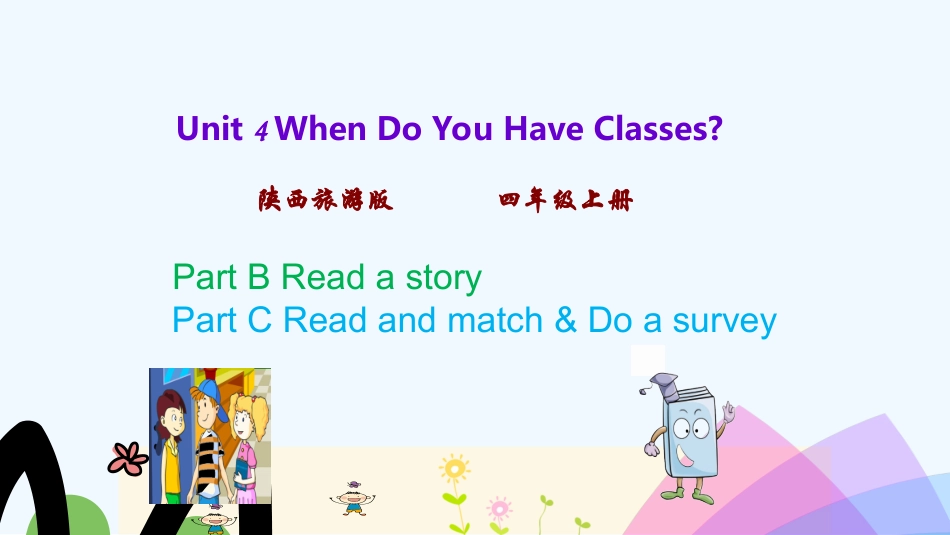 Unit 4 When Do You Have Classes?

陕西旅游版　　四年级上册

Part B Read a story
Part C Read and match & Do a survey